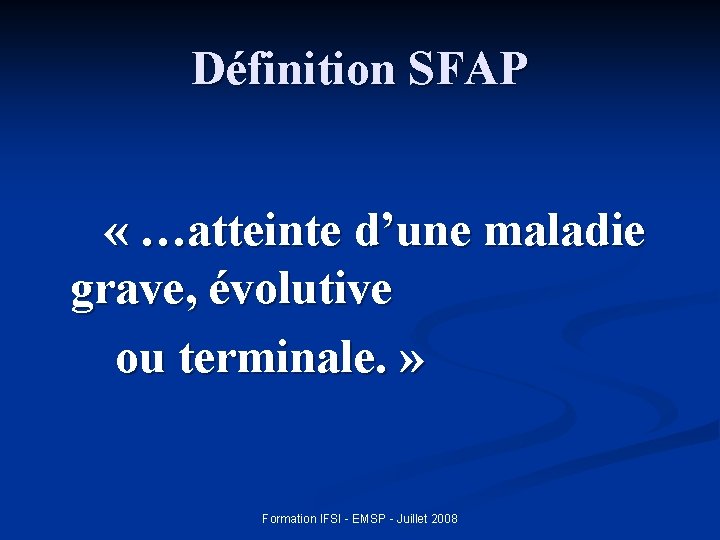 Définition SFAP

« …atteinte d’une maladie grave, évolutive
ou terminale. »

Formation IFSI - EMSP - Juillet 2008